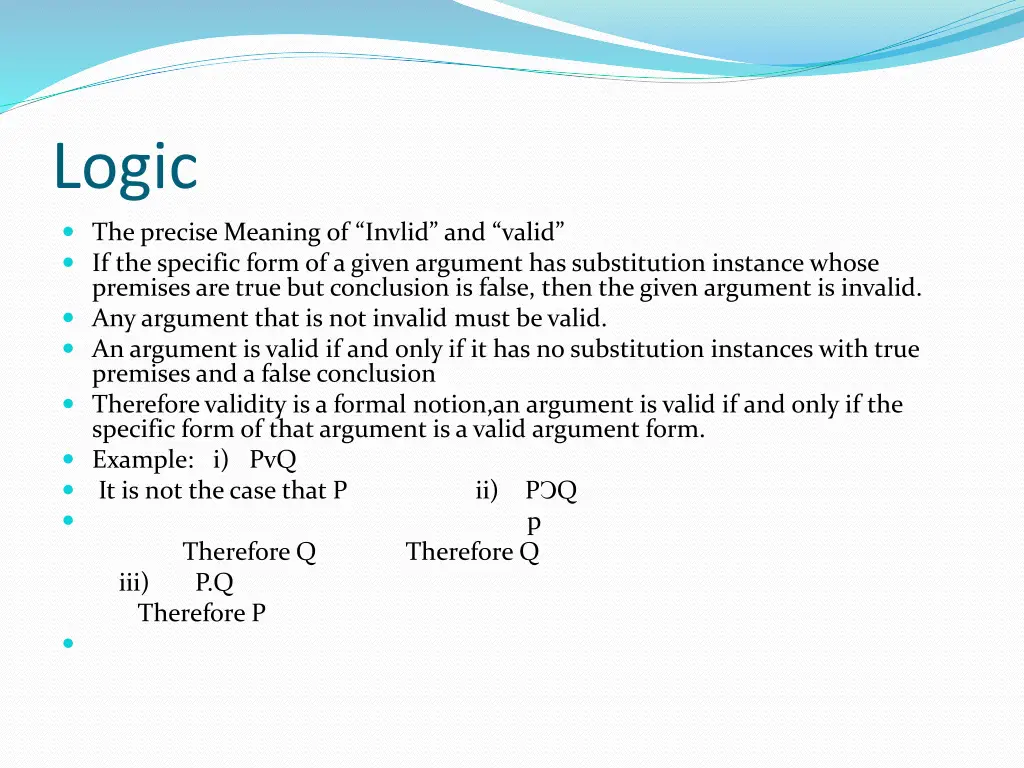 Logic

The precise Meaning of “Invlid” and “valid”

If the specific form of a given argument has substitution instance whose premises are true but conclusion is false, then the given argument is invalid.

Any argument that is not invalid must be valid.

An argument is valid if and only if it has no substitution instances with true premises and a false conclusion

Therefore validity is a formal notion,an argument is valid if and only if the specific form of that argument is a valid argument form.

Example: i) PvQ

It is not the case that P ii) PƆQ

p

Therefore Q Therefore Q

iii) P.Q

Therefore P